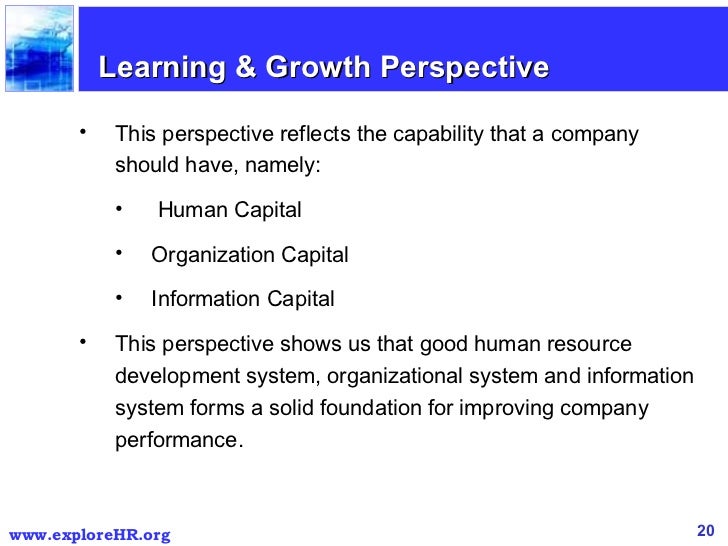 Learning & Growth Perspective

• This perspective reflects the capability that a company should have, namely:

• Human Capital

• Organization Capital

• Information Capital

• This perspective shows us that good human resource development system, organizational system and information system forms a solid foundation for improving company performance.

www.exploreHR.org

20